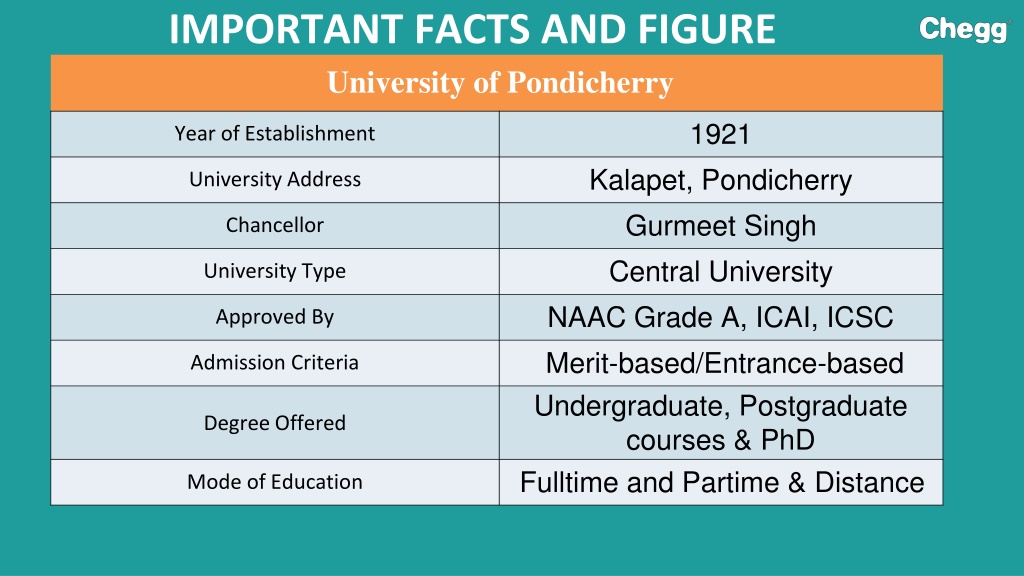 IMPORTANT FACTS AND FIGURE

Chegg

| University of Pondicherry | |
|---|---|
| Year of Establishment | 1921 |
| University Address | Kalapet, Pondicherry |
| Chancellor | Gurmeet Singh |
| University Type | Central University |
| Approved By | NAAC Grade A, ICAI, ICSC |
| Admission Criteria | Merit-based/Entrance-based |
| Degree Offered | Undergraduate, Postgraduate courses & PhD |
| Mode of Education | Fulltime and Partime & Distance |